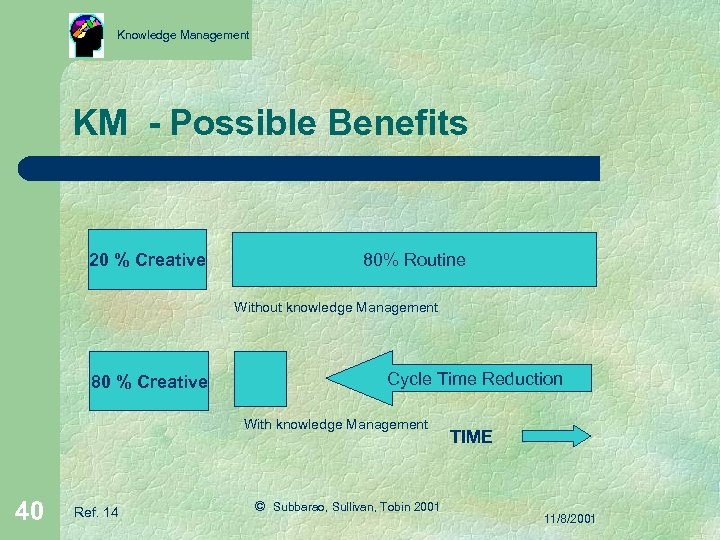 Knowledge Management

KM - Possible Benefits

20 % Creative

80% Routine

Without knowledge Management

80 % Creative

Cycle Time Reduction

With knowledge Management

TIME

40

Ref. 14

© Subbarao, Sullivan, Tobin 2001

11/8/2001